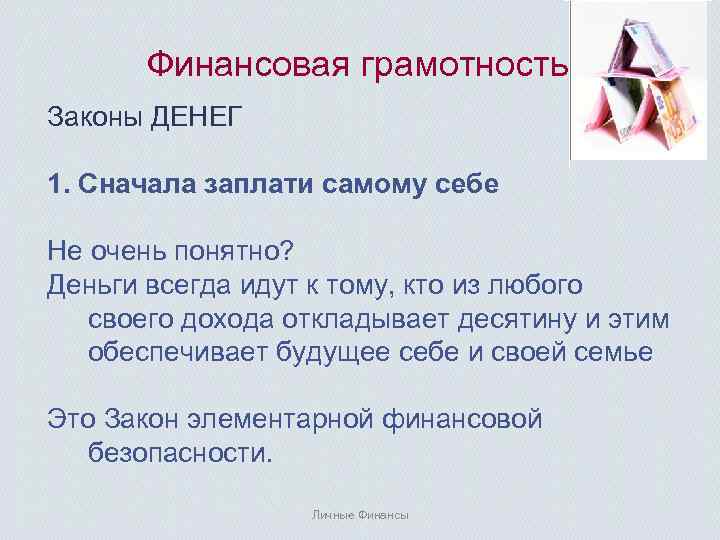 Финансовая грамотность

Законы ДЕНЕГ

1. Сначала заплати самому себе

Не очень понятно?
Деньги всегда идут к тому, кто из любого своего дохода откладывает десятину и этим обеспечивает будущее себе и своей семье

Это Закон элементарной финансовой безопасности.

Личные Финансы